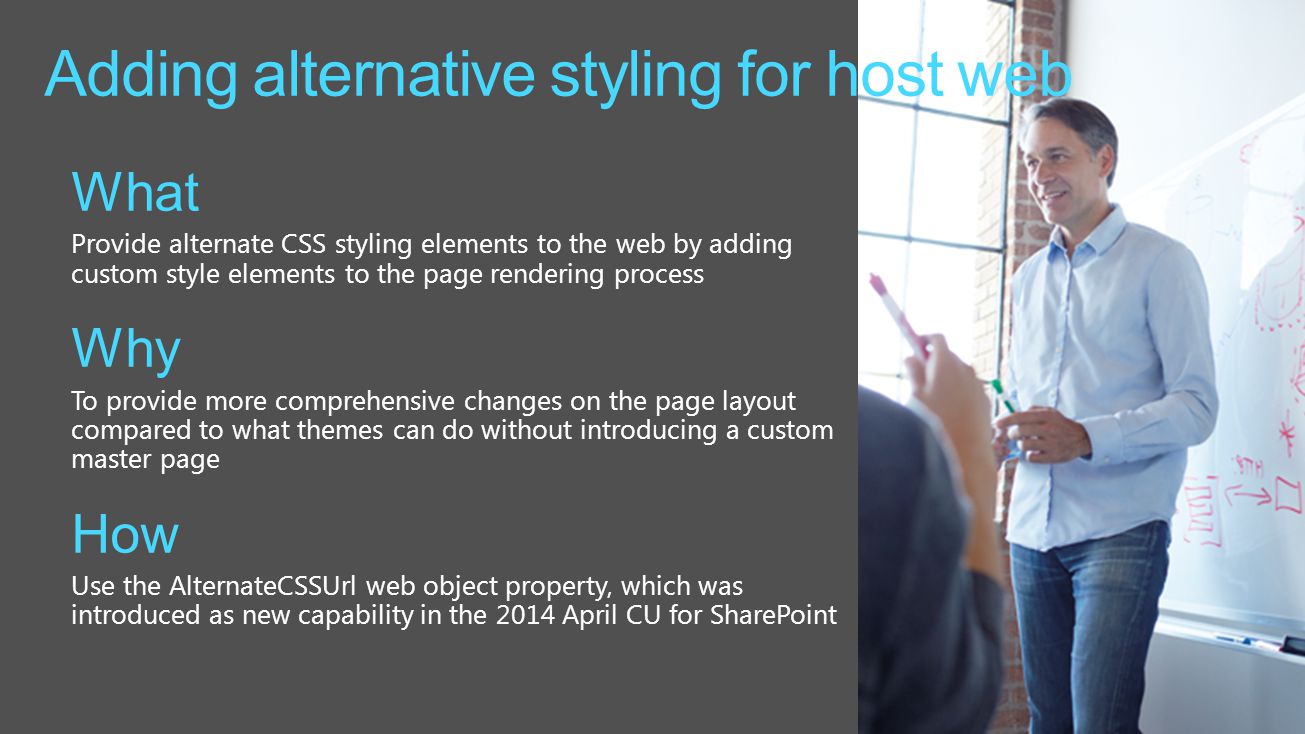 Adding alternative styling for host web

What

Provide alternate CSS styling elements to the web by adding custom style elements to the page rendering process

Why

To provide more comprehensive changes on the page layout compared to what themes can do without introducing a custom master page

How

Use the AlternateCSSUrl web object property, which was introduced as new capability in the 2014 April CU for SharePoint